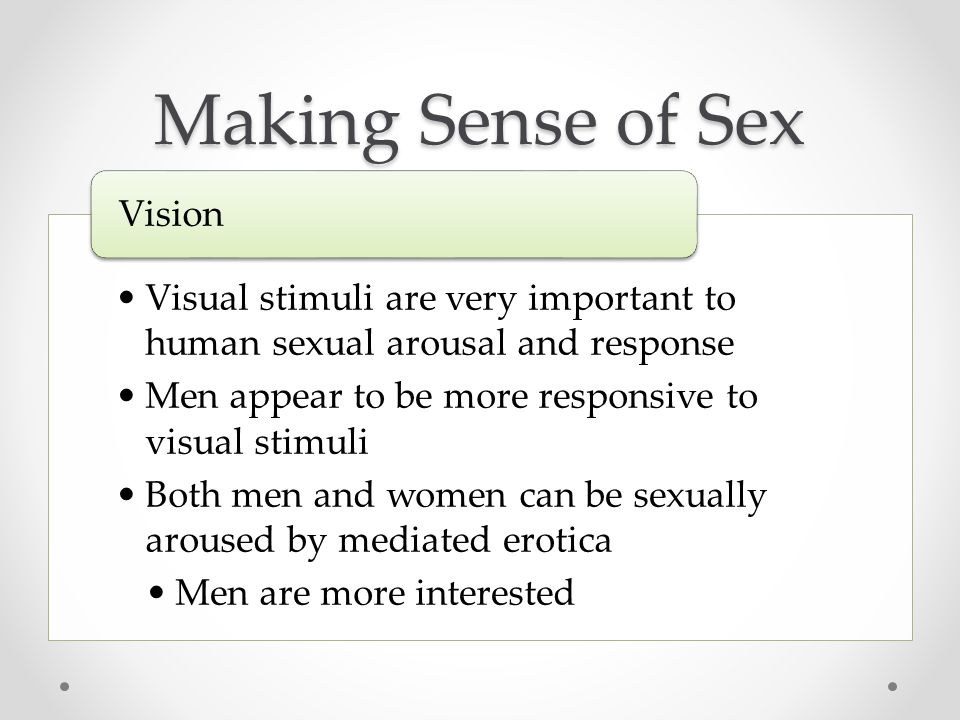 Making Sense of Sex

Vision

• Visual stimuli are very important to human sexual arousal and response
• Men appear to be more responsive to visual stimuli
• Both men and women can be sexually aroused by mediated erotica
  • Men are more interested